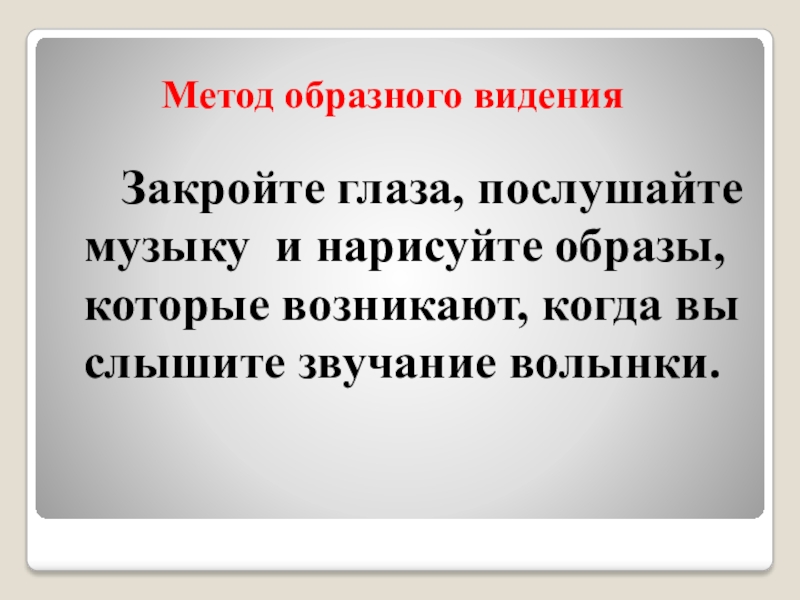 Метод образного видения

Закройте глаза, послушайте музыку  и нарисуйте образы, которые возникают, когда вы слышите звучание волынки.